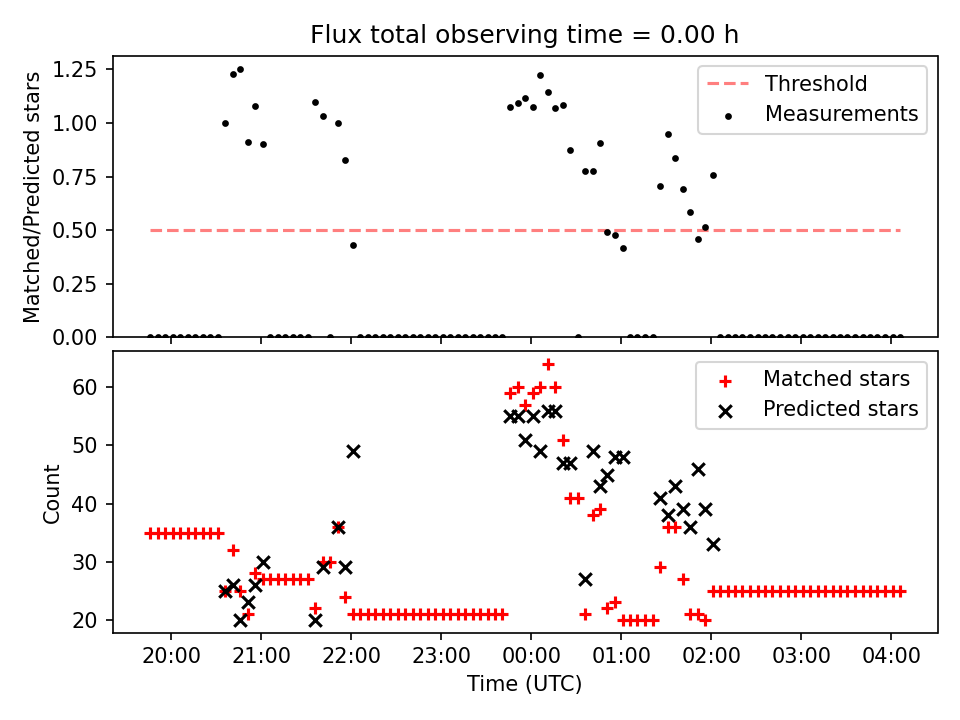 Flux total observing time = 0.00 h

Matched/Predicted stars

1.25
1.00
0.75
0.50
0.25
0.00

Threshold
Measurements

Count

60
50
40
30
20

Matched stars
Predicted stars

20:00
21:00
22:00
23:00
00:00
01:00
02:00
03:00
04:00

Time (UTC)